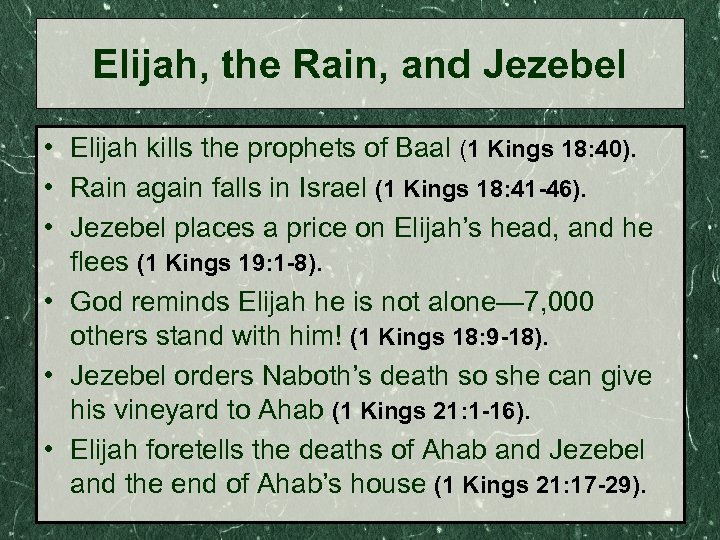 Elijah, the Rain, and Jezebel

• Elijah kills the prophets of Baal (1 Kings 18:40).
• Rain again falls in Israel (1 Kings 18:41-46).
• Jezebel places a price on Elijah's head, and he flees (1 Kings 19:1-8).
• God reminds Elijah he is not alone—7,000 others stand with him! (1 Kings 18:9-18).
• Jezebel orders Naboth's death so she can give his vineyard to Ahab (1 Kings 21:1-16).
• Elijah foretells the deaths of Ahab and Jezebel and the end of Ahab's house (1 Kings 21:17-29).